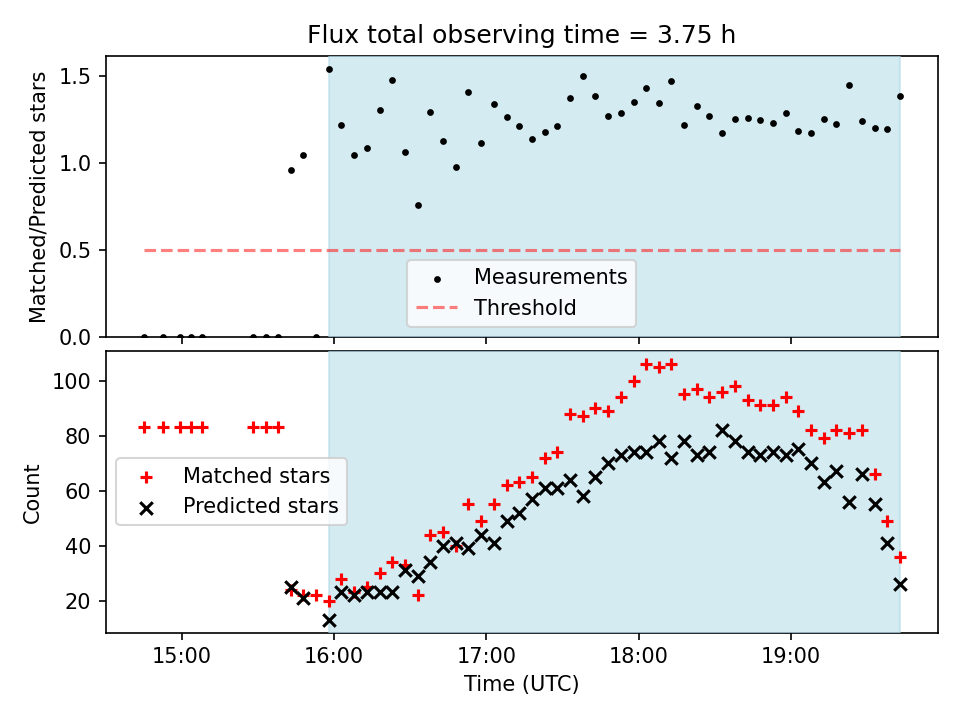 Flux total observing time = 3.75 h

Matched/Predicted stars

1.5
1.0
0.5
0.0

Measurements
Threshold

Count

100
80
60
40
20

Matched stars
Predicted stars

15:00
16:00
17:00
18:00
19:00

Time (UTC)